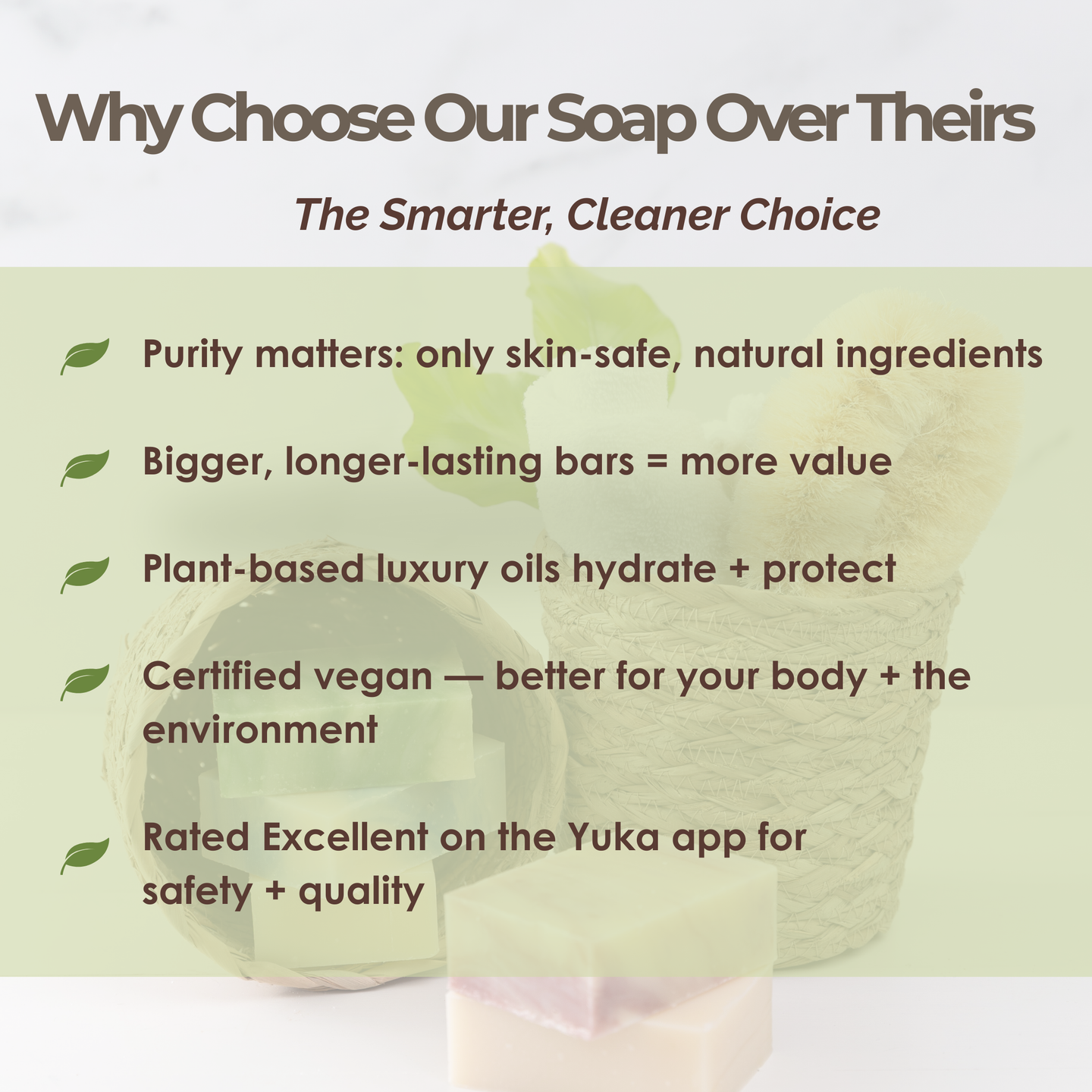 Why Choose Our Soap Over Theirs

The Smarter, Cleaner Choice

Purity matters: only skin-safe, natural ingredients

Bigger, longer-lasting bars = more value

Plant-based luxury oils hydrate + protect

Certified vegan — better for your body + the environment

Rated Excellent on the Yuka app for safety + quality